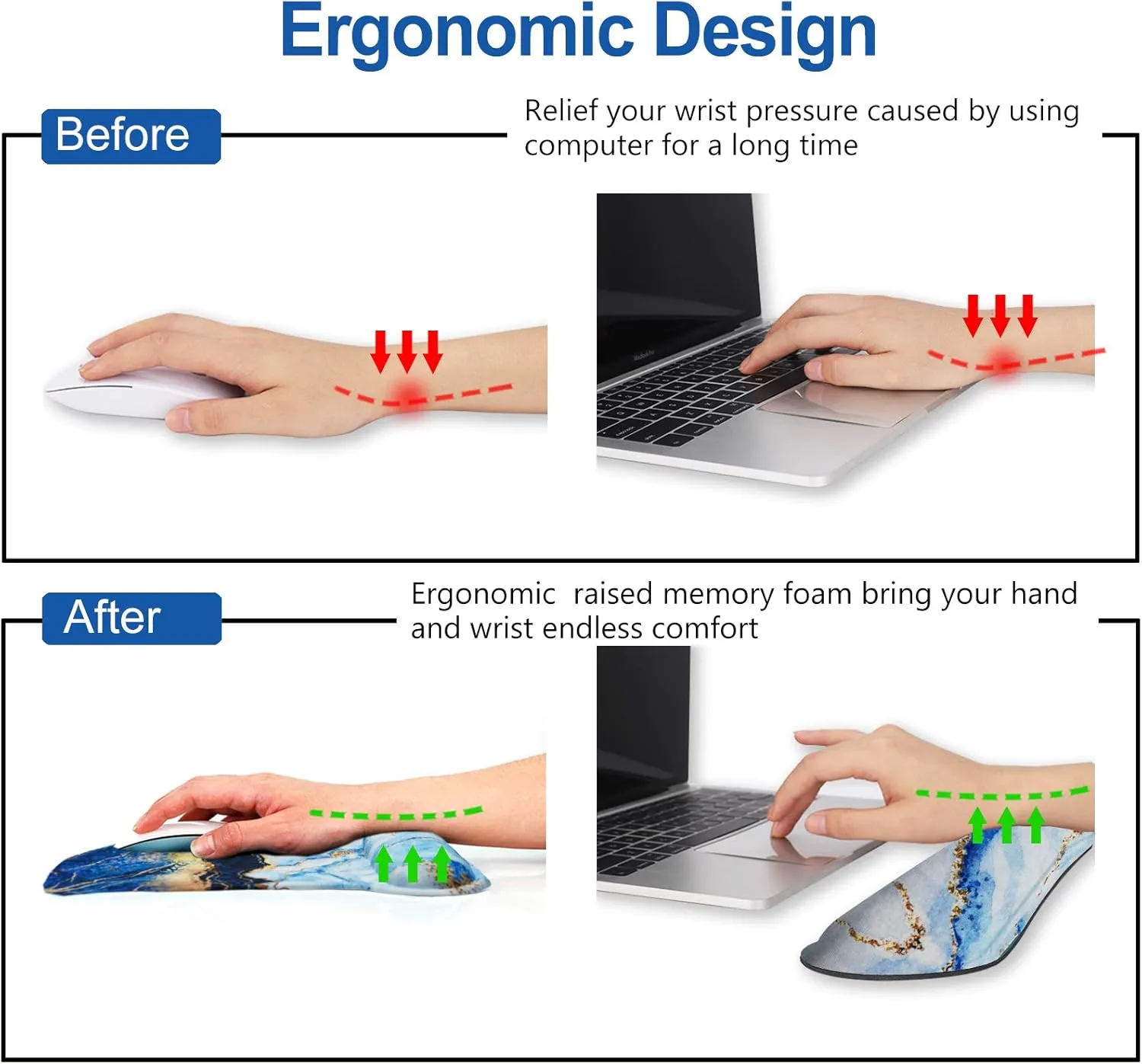 Ergonomic Design

Before

Relief your wrist pressure caused by using computer for a long time

After

Ergonomic  raised memory foam bring your hand and wrist endless comfort